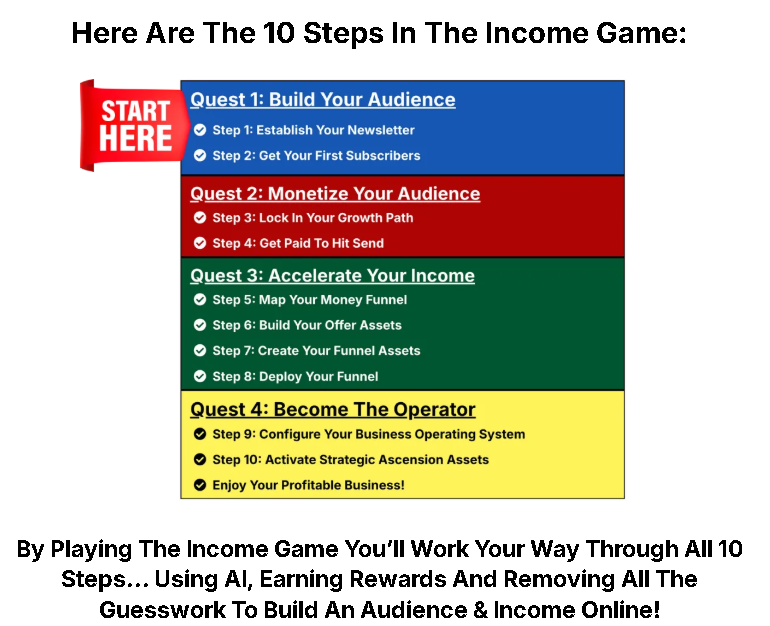 Here Are The 10 Steps In The Income Game:

START HERE

Quest 1: Build Your Audience
Step 1: Establish Your Newsletter
Step 2: Get Your First Subscribers

Quest 2: Monetize Your Audience
Step 3: Lock In Your Growth Path
Step 4: Get Paid To Hit Send

Quest 3: Accelerate Your Income
Step 5: Map Your Money Funnel
Step 6: Build Your Offer Assets
Step 7: Create Your Funnel Assets
Step 8: Deploy Your Funnel

Quest 4: Become The Operator
Step 9: Configure Your Business Operating System
Step 10: Activate Strategic Ascension Assets
Enjoy Your Profitable Business!

By Playing The Income Game You'll Work Your Way Through All 10 Steps… Using AI, Earning Rewards And Removing All The Guesswork To Build An Audience & Income Online!